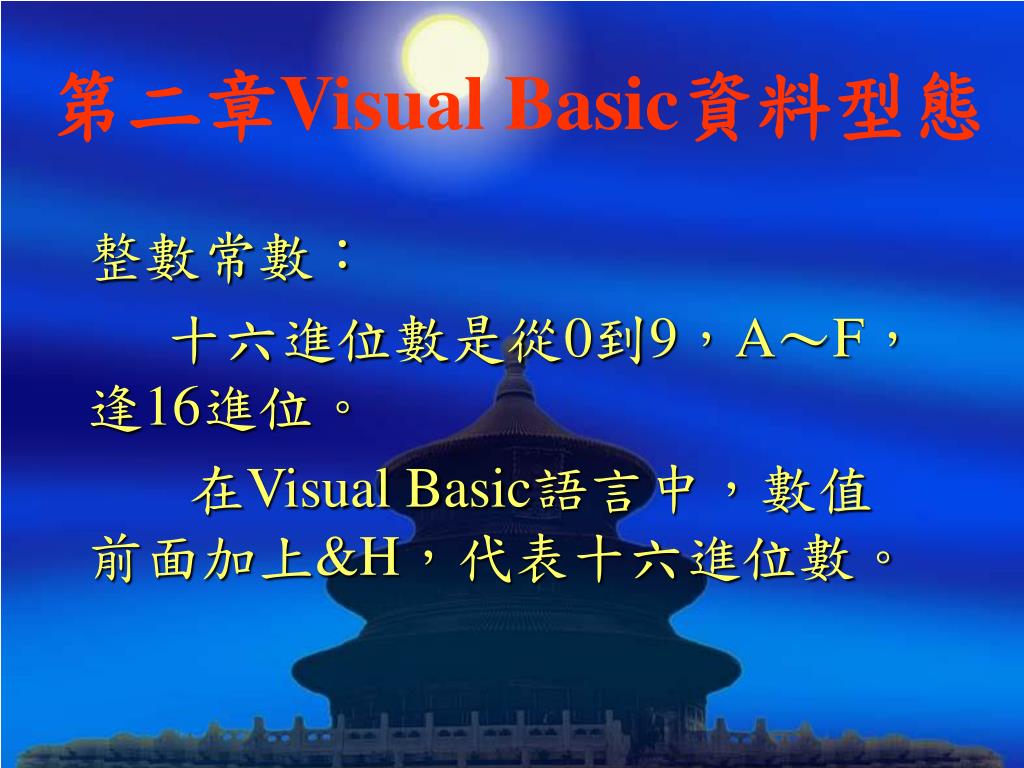 第二章Visual Basic資料型態

整數常數：

十六進位數是從0到9，A～F，逢16進位。

在Visual Basic語言中，數值前面加上&H，代表十六進位數。